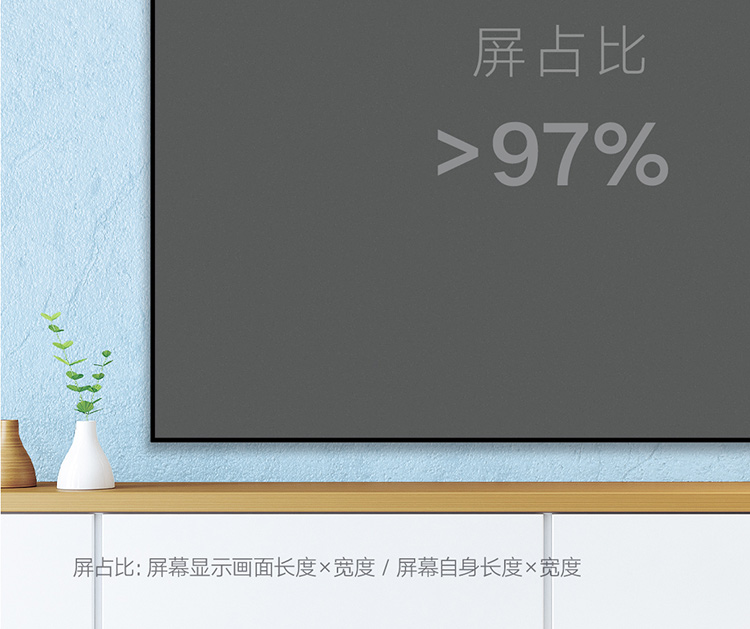 屏占比

>97%

屏占比: 屏幕显示画面长度×宽度 / 屏幕自身长度×宽度